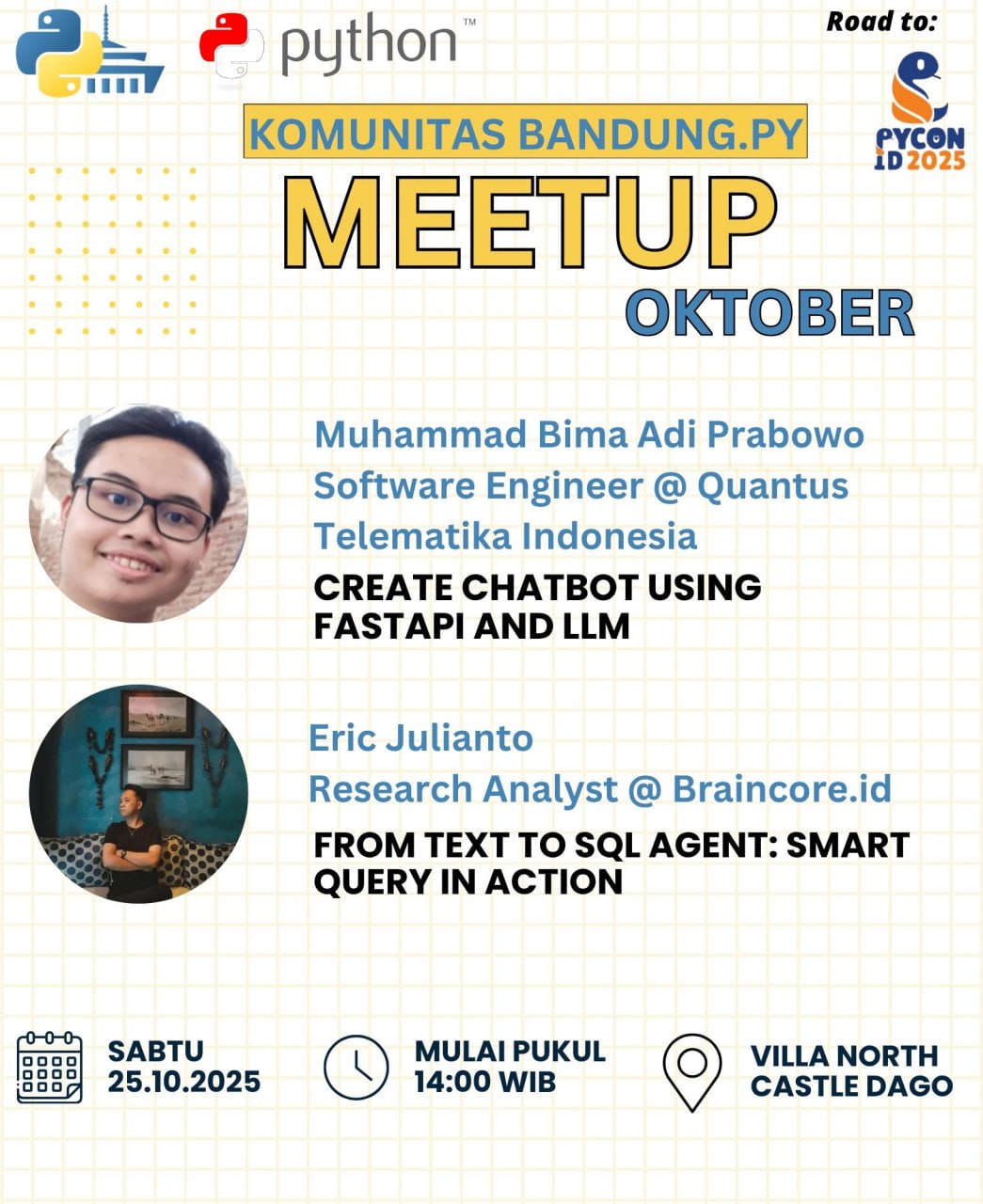 python™

Road to:

PYCON ID 2025

KOMUNITAS BANDUNG.PY

MEETUP

OKTOBER

Muhammad Bima Adi Prabowo
Software Engineer @ Quantus Telematika Indonesia

CREATE CHATBOT USING FASTAPI AND LLM

Eric Julianto
Research Analyst @ Braincore.id

FROM TEXT TO SQL AGENT: SMART QUERY IN ACTION

SABTU
25.10.2025

MULAI PUKUL
14:00 WIB

VILLA NORTH
CASTLE DAGO